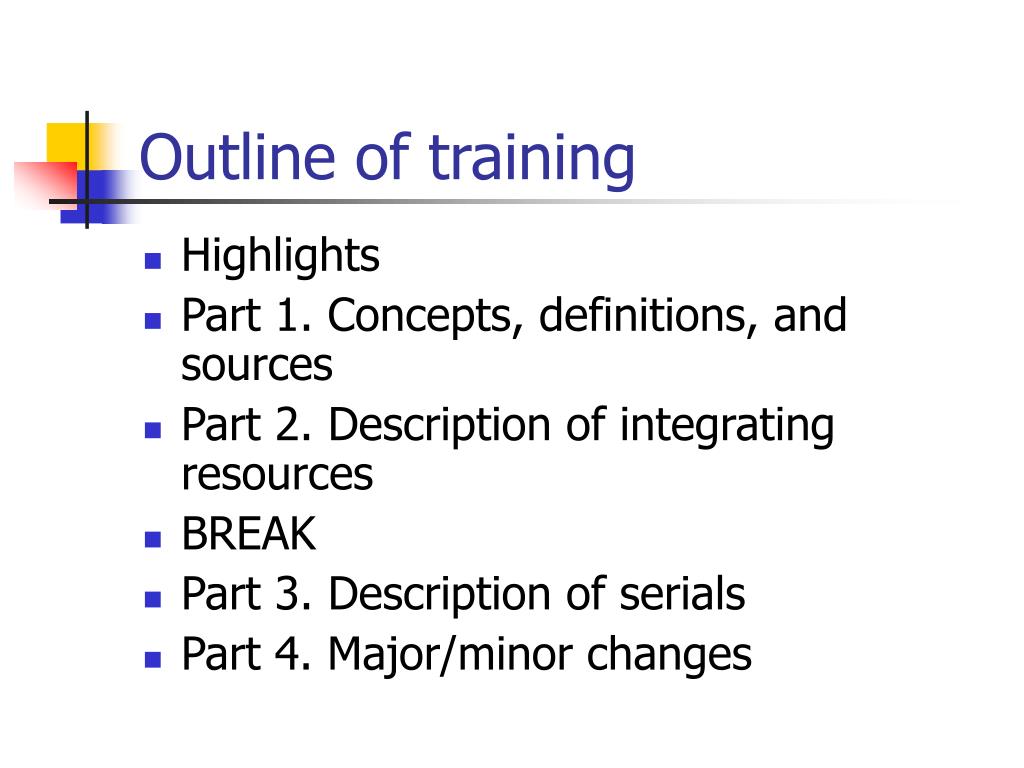 Outline of training

- Highlights
- Part 1. Concepts, definitions, and sources
- Part 2. Description of integrating resources
- BREAK
- Part 3. Description of serials
- Part 4. Major/minor changes